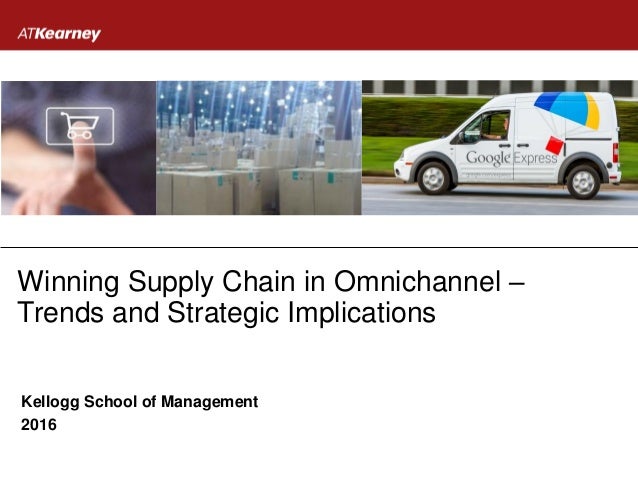 ATKearney

Google Express

Winning Supply Chain in Omnichannel – Trends and Strategic Implications

Kellogg School of Management
2016